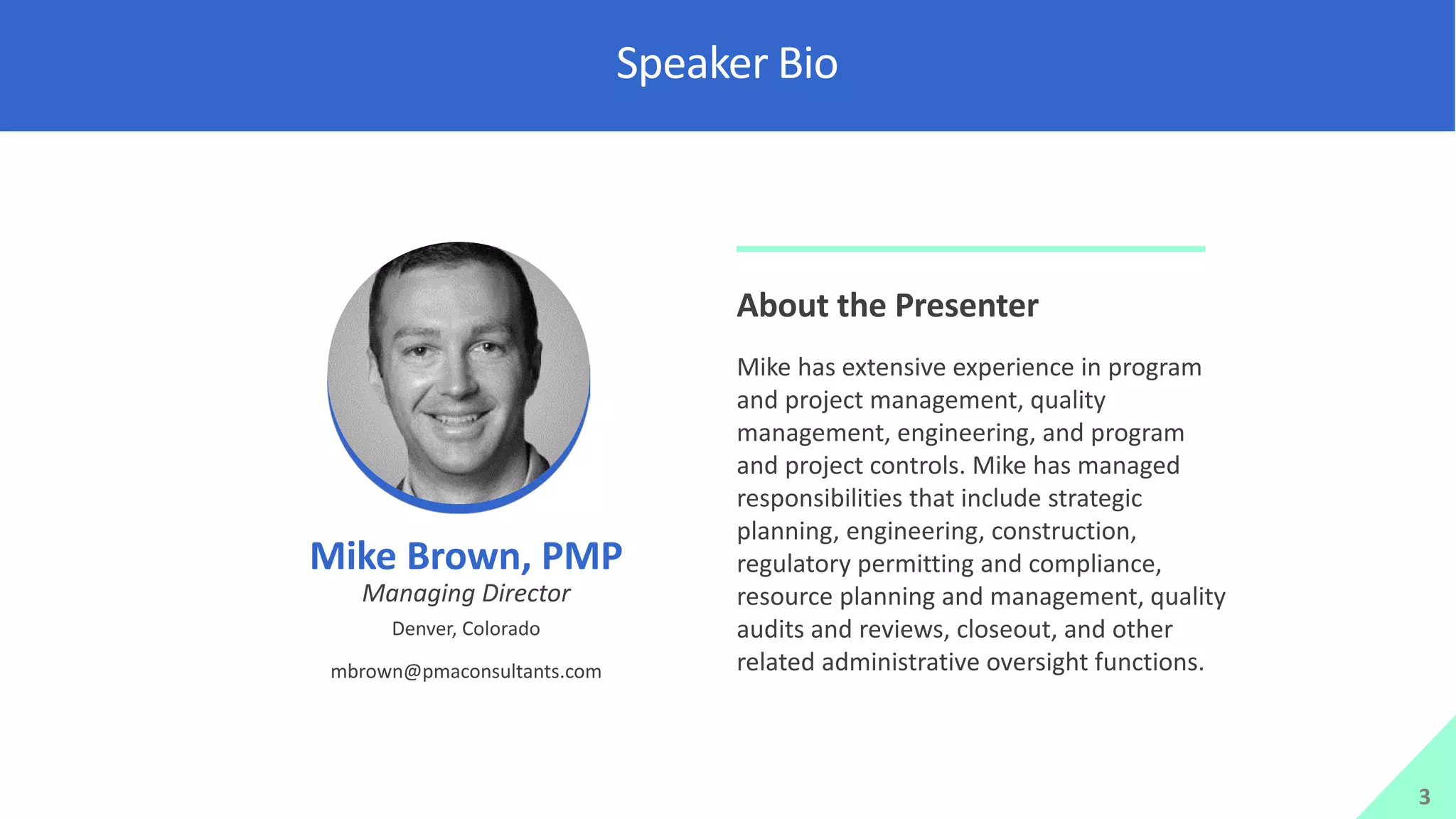 Speaker Bio

Mike Brown, PMP
Managing Director
Denver, Colorado
mbrown@pmaconsultants.com

About the Presenter

Mike has extensive experience in program and project management, quality management, engineering, and program and project controls. Mike has managed responsibilities that include strategic planning, engineering, construction, regulatory permitting and compliance, resource planning and management, quality audits and reviews, closeout, and other related administrative oversight functions.

3